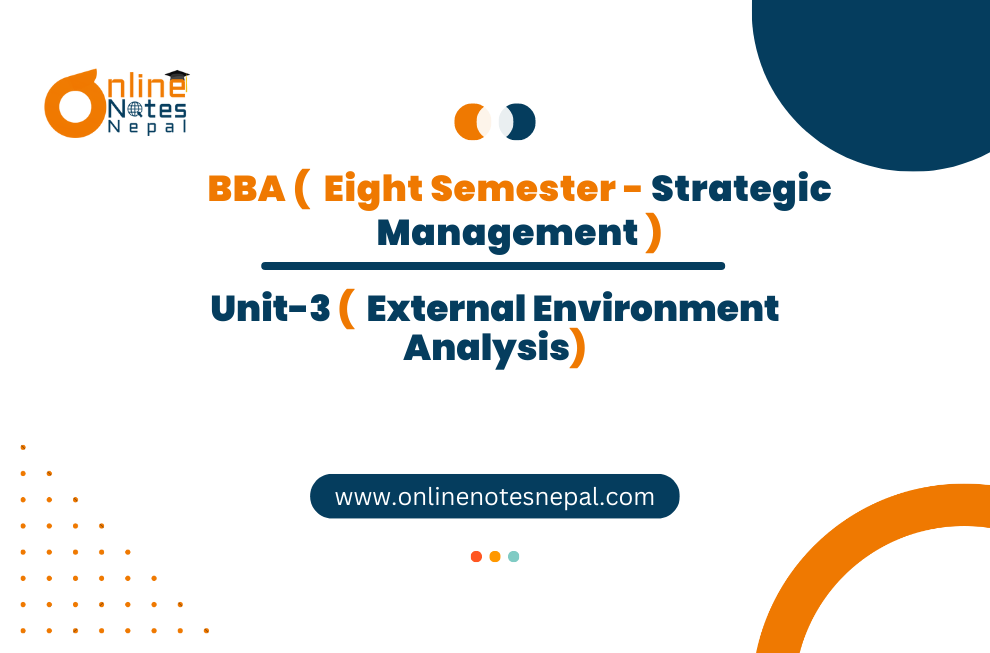 Online Notes Nepal

BBA ( Eight Semester - Strategic Management )

Unit-3 ( External Environment Analysis)

www.onlinenotesnepal.com